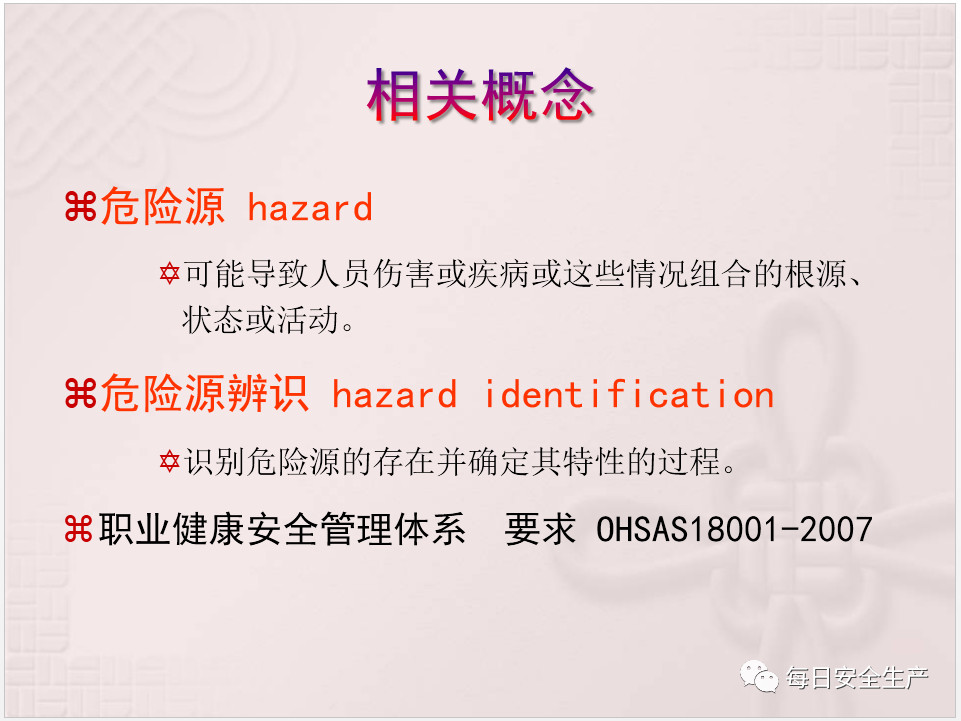 相关概念

⌘危险源 hazard

✡可能导致人员伤害或疾病或这些情况组合的根源、状态或活动。

⌘危险源辨识 hazard identification

✡识别危险源的存在并确定其特性的过程。

⌘职业健康安全管理体系 要求 OHSAS18001-2007

每日安全生产